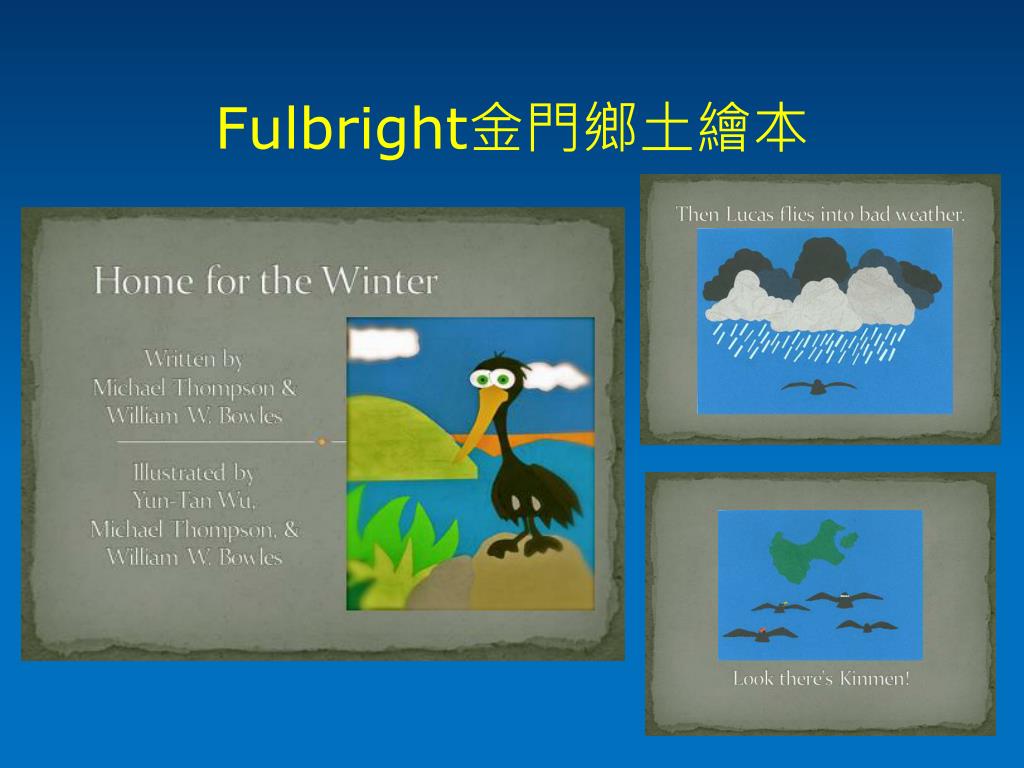 Fulbright金門鄉土繪本

Home for the Winter

Written by
Michael Thompson &
William W. Bowles

Illustrated by
Yun-Tan Wu,
Michael Thompson, &
William W. Bowles

Then Lucas flies into bad weather.

Look there's Kinmen!